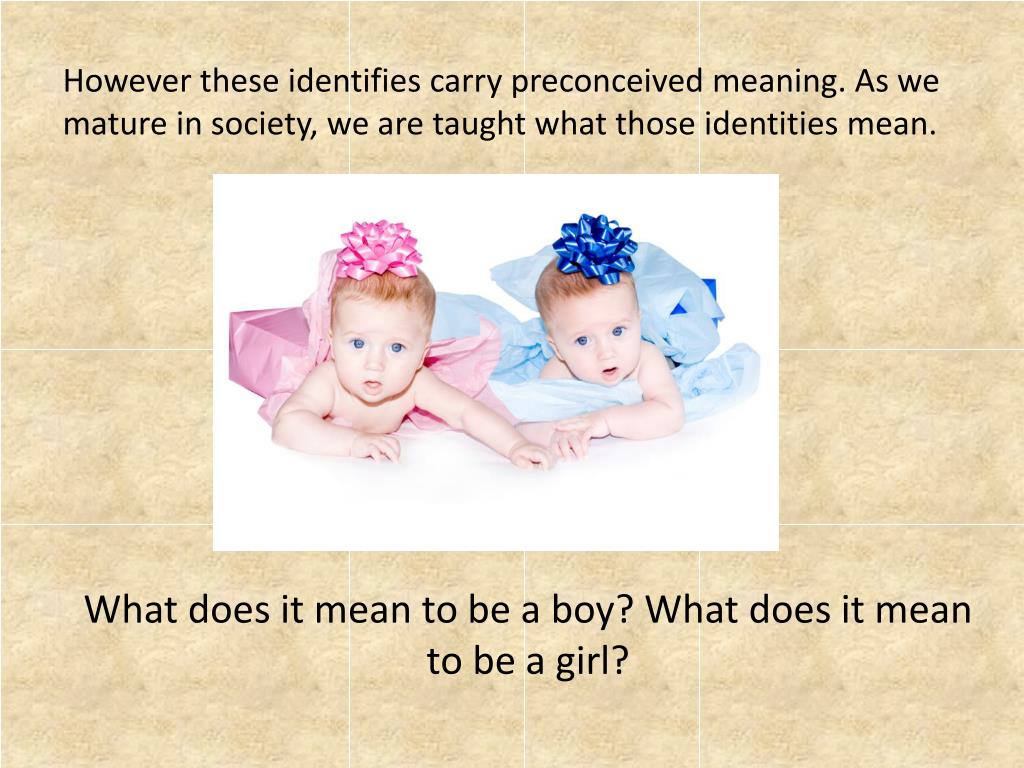 However these identifies carry preconceived meaning. As we mature in society, we are taught what those identities mean.

What does it mean to be a boy? What does it mean to be a girl?